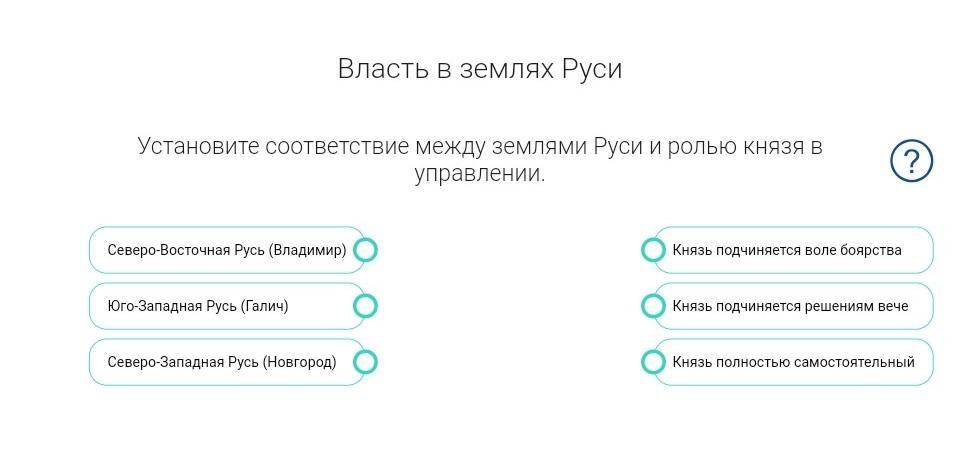 Власть в землях Руси

Установите соответствие между землями Руси и ролью князя в управлении.

?

Северо-Восточная Русь (Владимир)

Юго-Западная Русь (Галич)

Северо-Западная Русь (Новгород)

Князь подчиняется воле боярства

Князь подчиняется решениям вече

Князь полностью самостоятельный